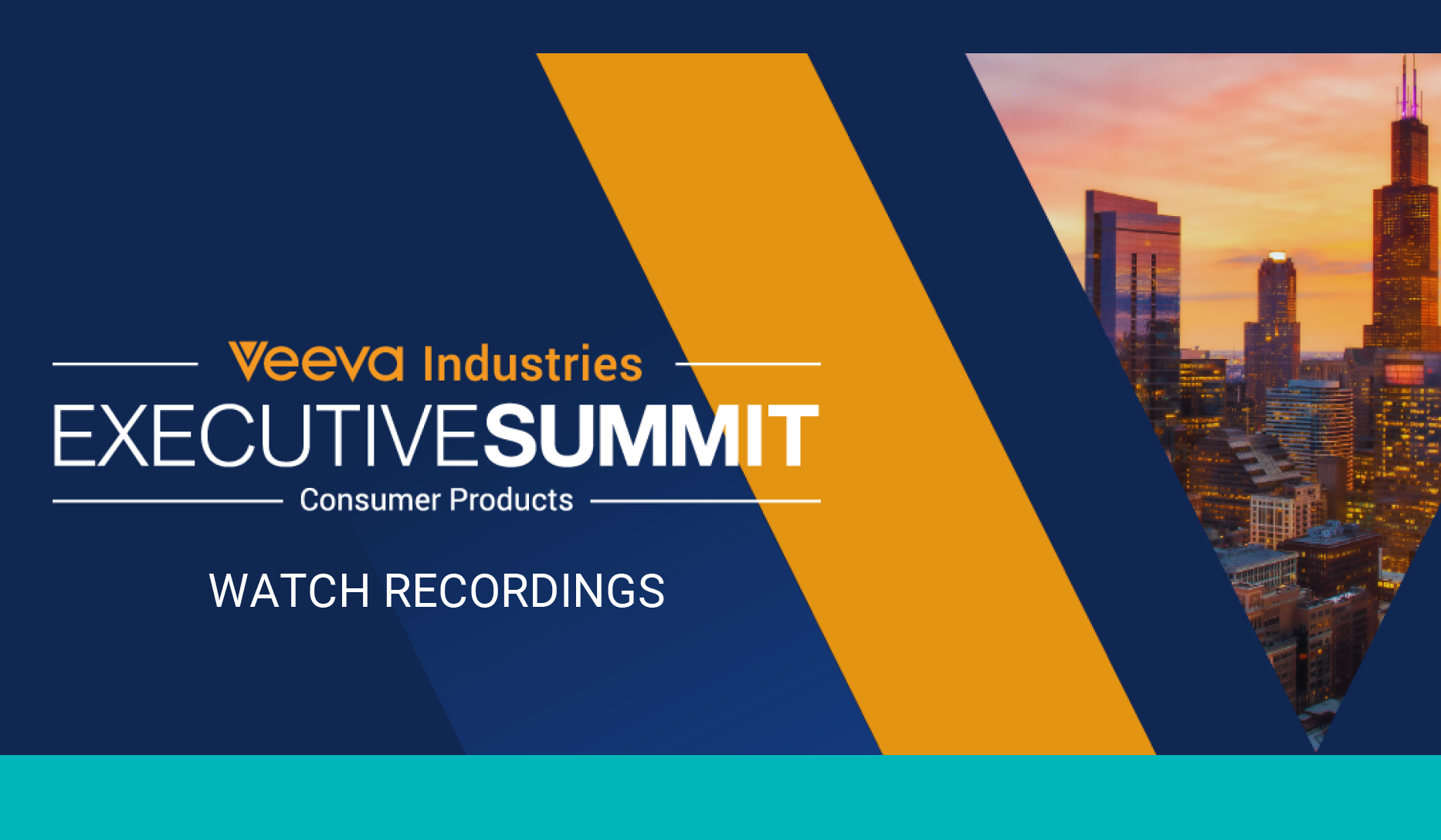 Veeva Industries
EXECUTIVESUMMIT
Consumer Products

WATCH RECORDINGS